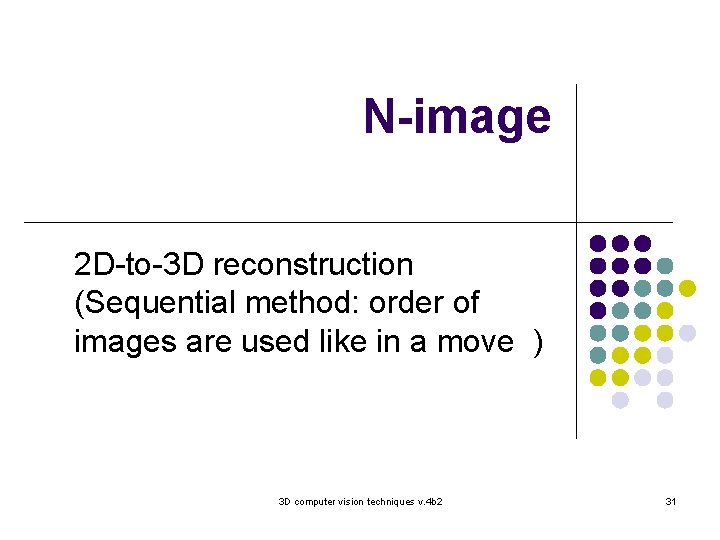 N-image

2D-to-3D reconstruction (Sequential method: order of images are used like in a move )

3D computer vision techniques v.4b2

31